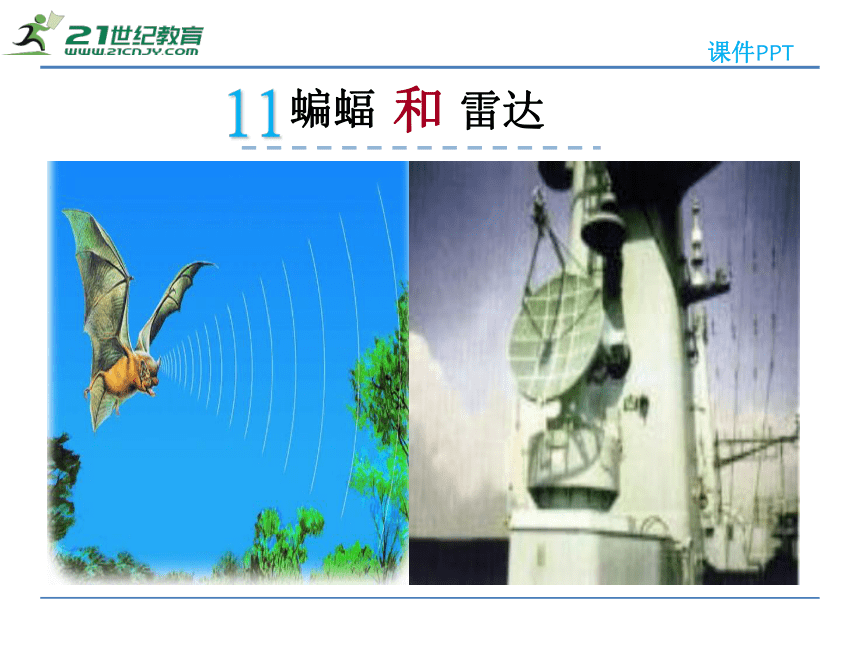 21世纪教育
WWW.21CNJY.COM

课件PPT

11 蝙蝠 和 雷达